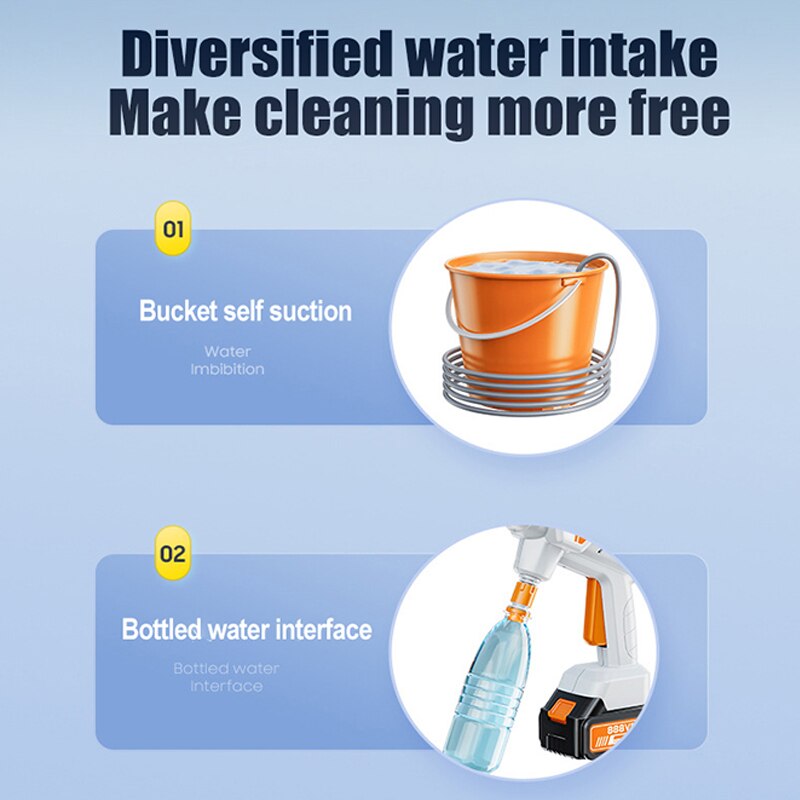 Diversified water intake
Make cleaning more free

01

Bucket self suction

Water
Imbibition

02

Bottled water interface

Bottled water
Interface

888V